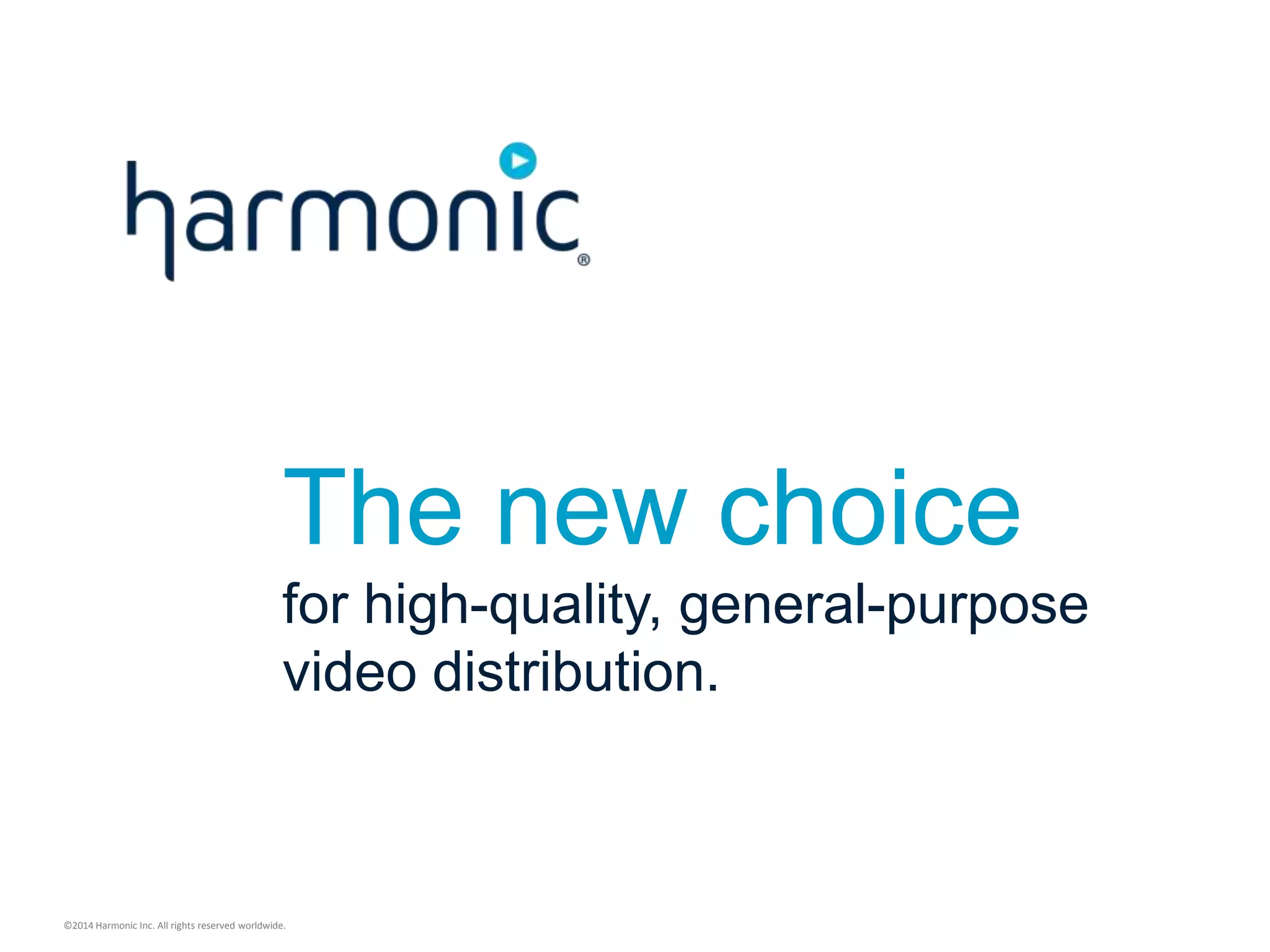 harmonic®

The new choice

for high-quality, general-purpose video distribution.

©2014 Harmonic Inc. All rights reserved worldwide.